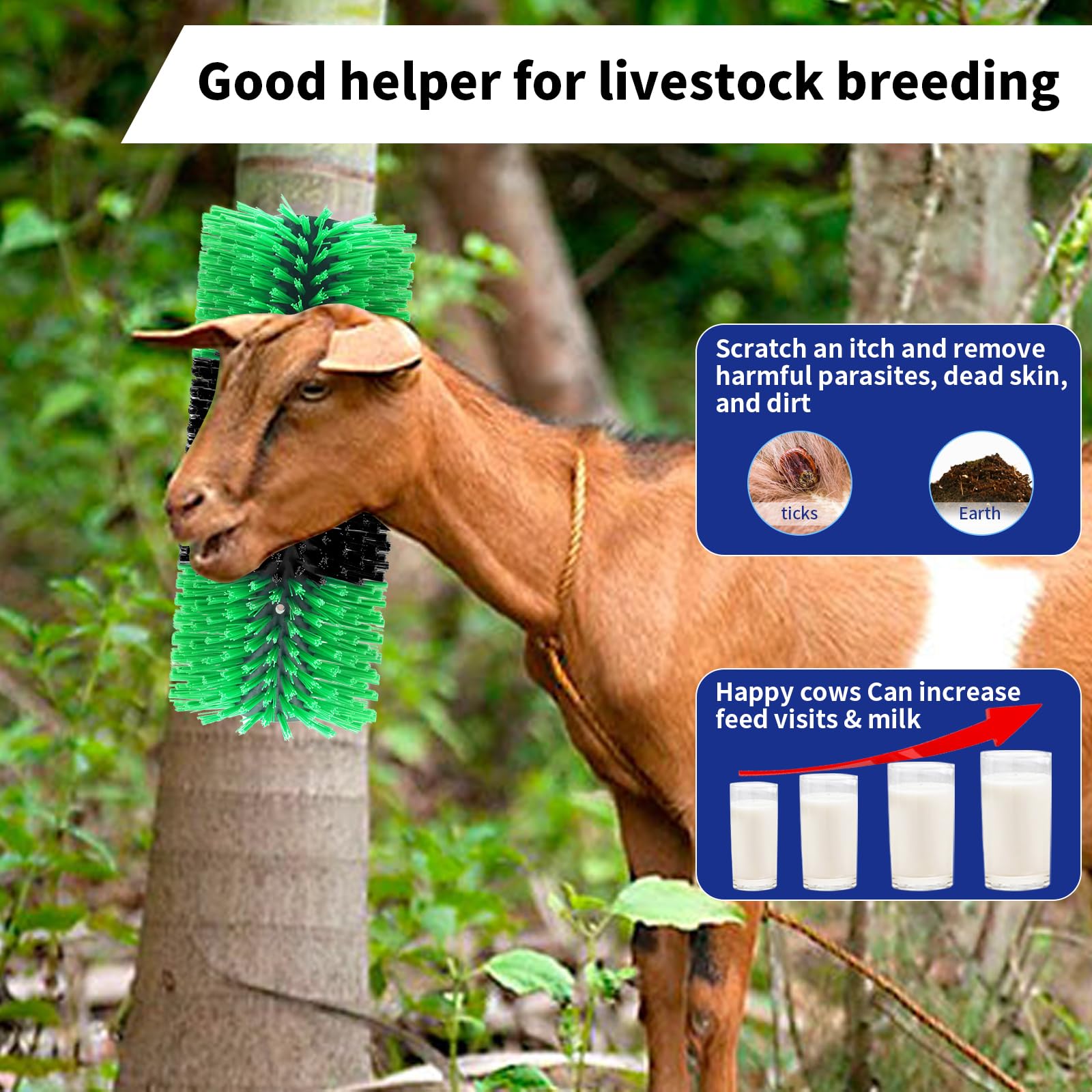 Good helper for livestock breeding

Scratch an itch and remove harmful parasites, dead skin, and dirt

ticks

Earth

Happy cows Can increase feed visits & milk